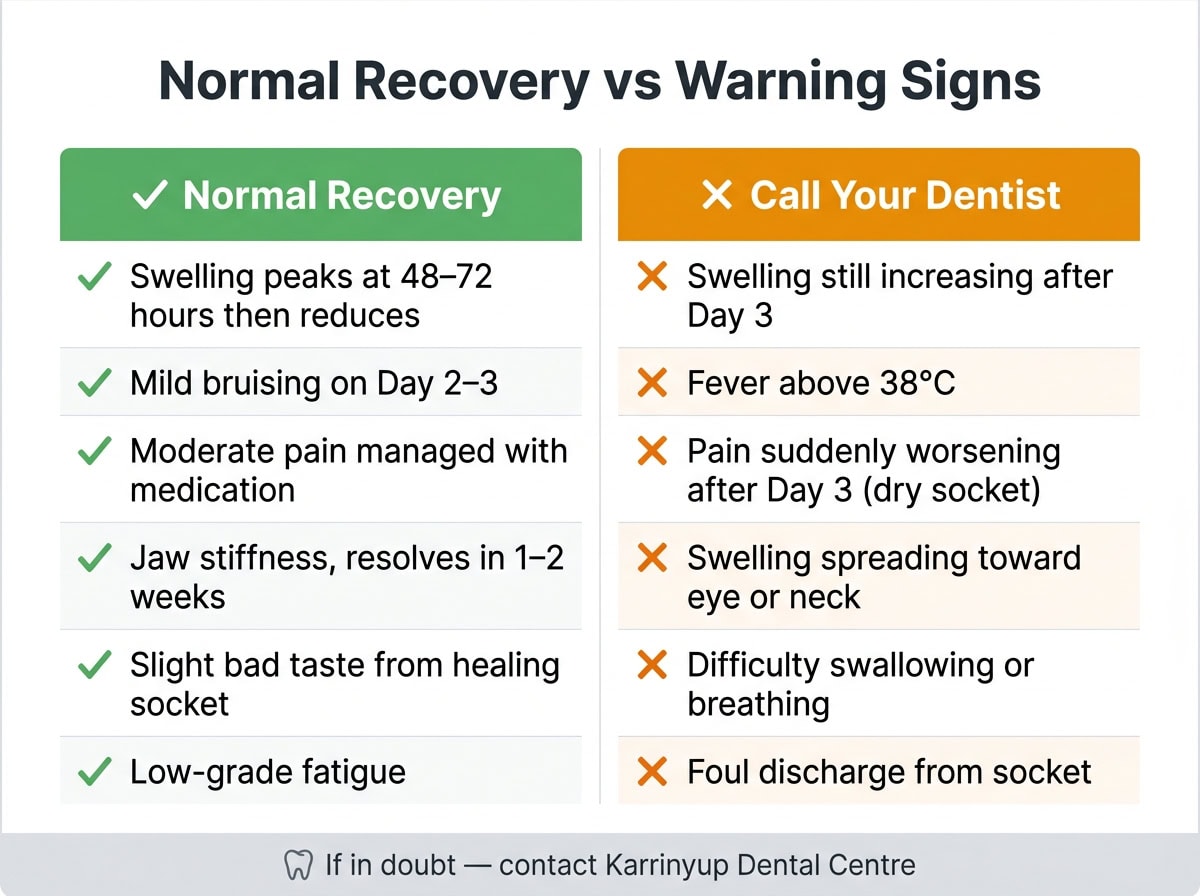 Normal Recovery vs Warning Signs

✓ Normal Recovery

✓ Swelling peaks at 48–72 hours then reduces

✓ Mild bruising on Day 2–3

✓ Moderate pain managed with medication

✓ Jaw stiffness, resolves in 1–2 weeks

✓ Slight bad taste from healing socket

✓ Low-grade fatigue

✕ Call Your Dentist

✕ Swelling still increasing after Day 3

✕ Fever above 38°C

✕ Pain suddenly worsening after Day 3 (dry socket)

✕ Swelling spreading toward eye or neck

✕ Difficulty swallowing or breathing

✕ Foul discharge from socket

If in doubt — contact Karrinyup Dental Centre